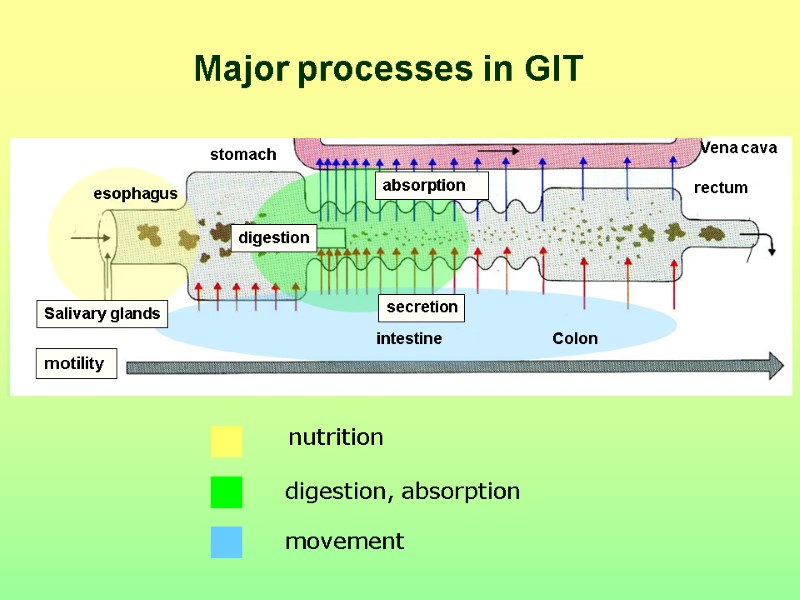 Major processes in GIT

stomach

Vena cava

esophagus

absorption

rectum

digestion

Salivary glands

secretion

intestine

Colon

motility

nutrition

digestion, absorption

movement